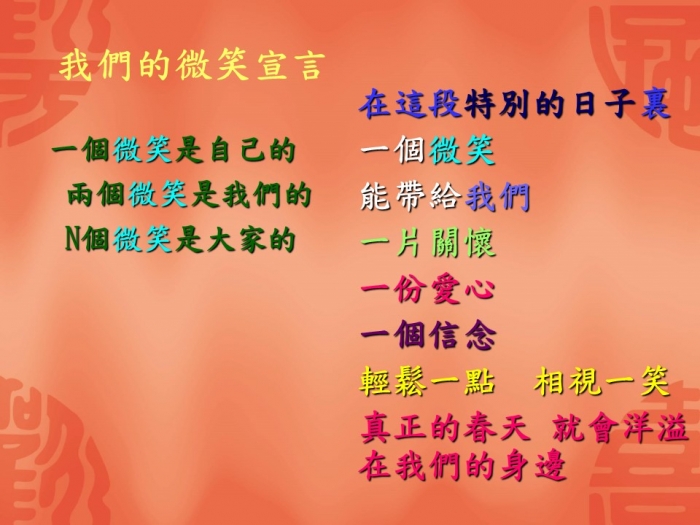 我們的微笑宣言

一個微笑是自己的
兩個微笑是我們的
N個微笑是大家的

在這段特別的日子裏
一個微笑
能帶給我們
一片關懷
一份愛心
一個信念
輕鬆一點　相視一笑
真正的春天 就會洋溢在我們的身邊